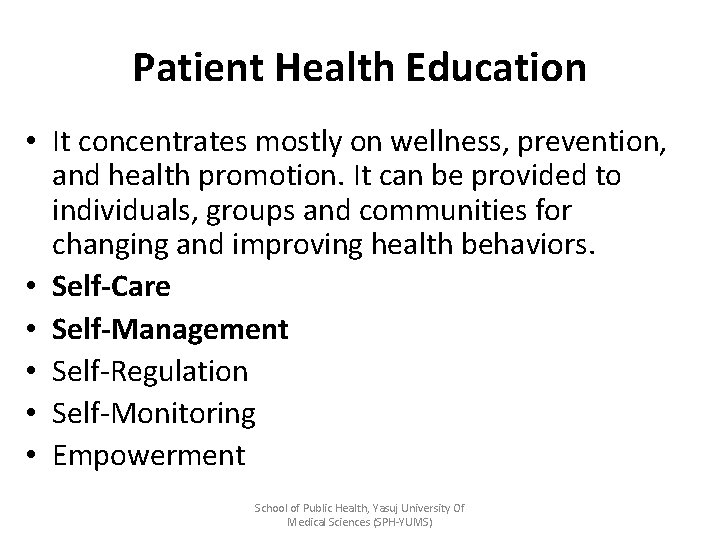 Patient Health Education

• It concentrates mostly on wellness, prevention, and health promotion. It can be provided to individuals, groups and communities for changing and improving health behaviors.
• Self-Care
• Self-Management
• Self-Regulation
• Self-Monitoring
• Empowerment

School of Public Health, Yasuj University Of Medical Sciences (SPH-YUMS)